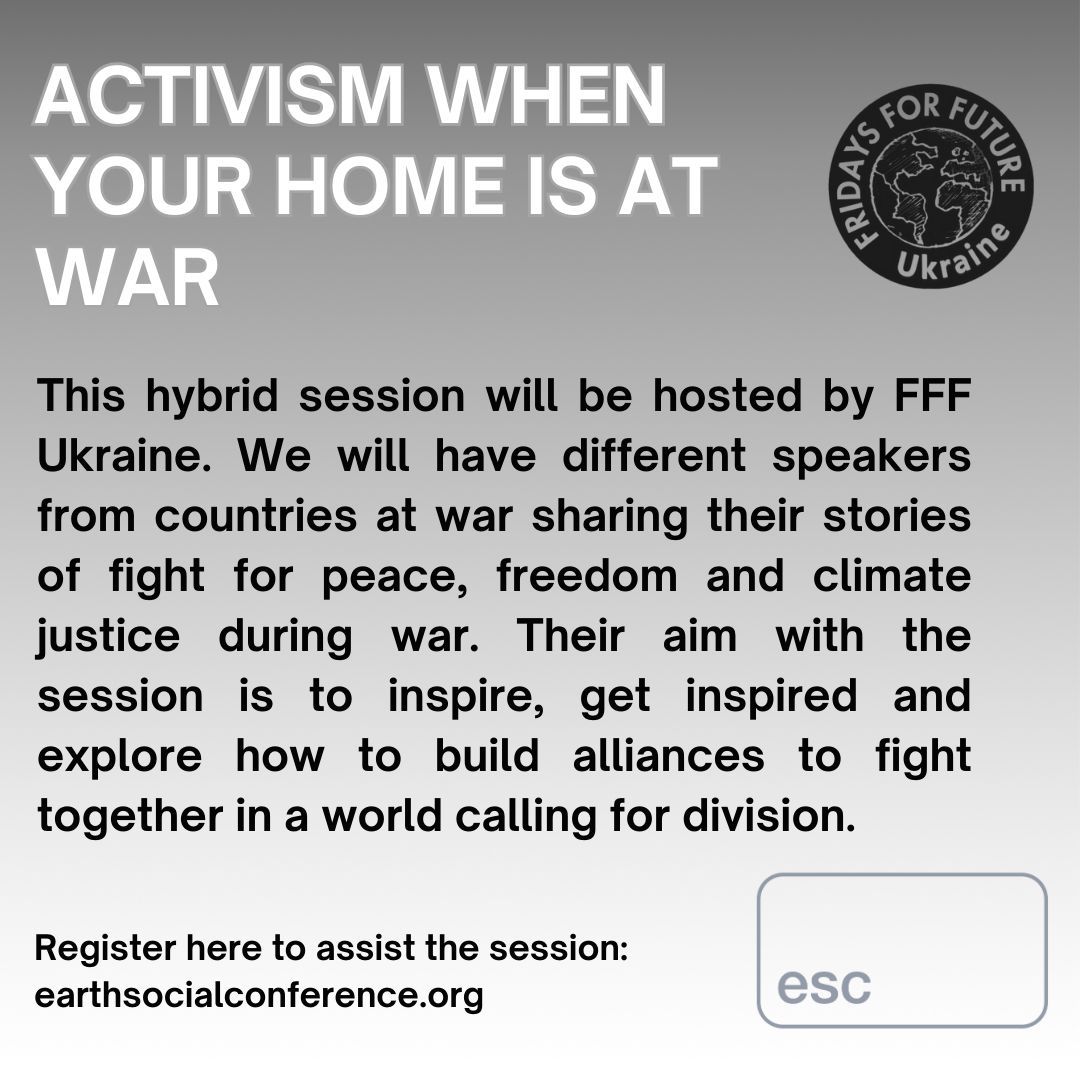 ACTIVISM WHEN YOUR HOME IS AT WAR

FRIDAYS FOR FUTURE Ukraine

This hybrid session will be hosted by FFF Ukraine. We will have different speakers from countries at war sharing their stories of fight for peace, freedom and climate justice during war. Their aim with the session is to inspire, get inspired and explore how to build alliances to fight together in a world calling for division.

Register here to assist the session:
earthsocialconference.org

esc